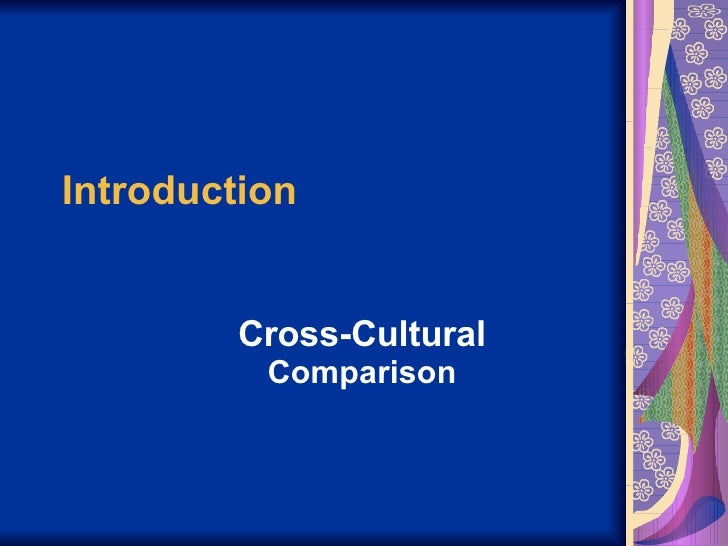 Introduction

Cross-Cultural
Comparison